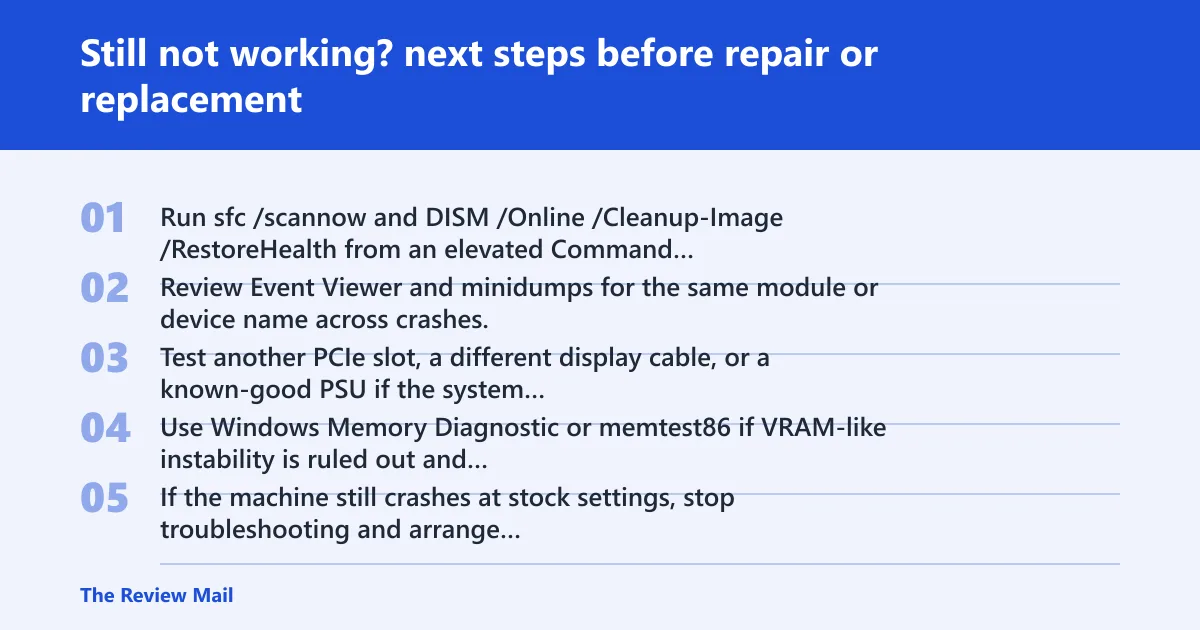 Still not working? next steps before repair or replacement

01
Run sfc /scannow and DISM /Online /Cleanup-Image /RestoreHealth from an elevated Command...

02
Review Event Viewer and minidumps for the same module or device name across crashes.

03
Test another PCIe slot, a different display cable, or a known-good PSU if the system...

04
Use Windows Memory Diagnostic or memtest86 if VRAM-like instability is ruled out and...

05
If the machine still crashes at stock settings, stop troubleshooting and arrange...

The Review Mail